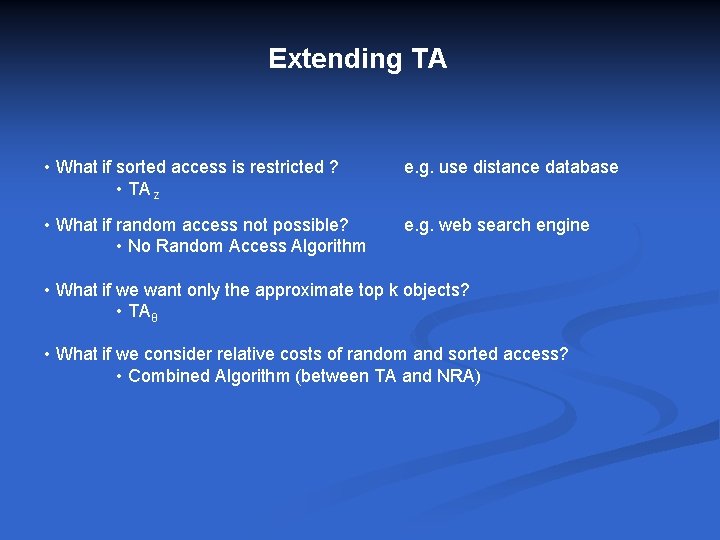 Extending TA

• What if sorted access is restricted ?    e.g. use distance database

• $TA_z$

• What if random access not possible?    e.g. web search engine

• No Random Access Algorithm

• What if we want only the approximate top k objects?

• $TA_\theta$

• What if we consider relative costs of random and sorted access?

• Combined Algorithm (between TA and NRA)